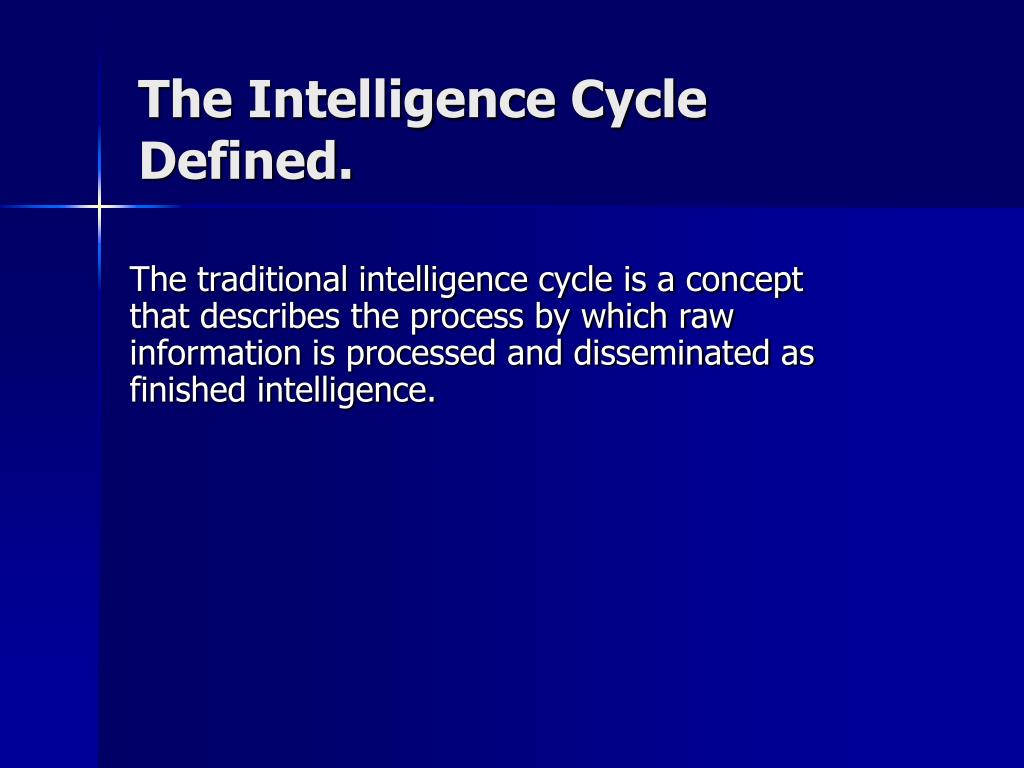 The Intelligence Cycle Defined.

The traditional intelligence cycle is a concept that describes the process by which raw information is processed and disseminated as finished intelligence.